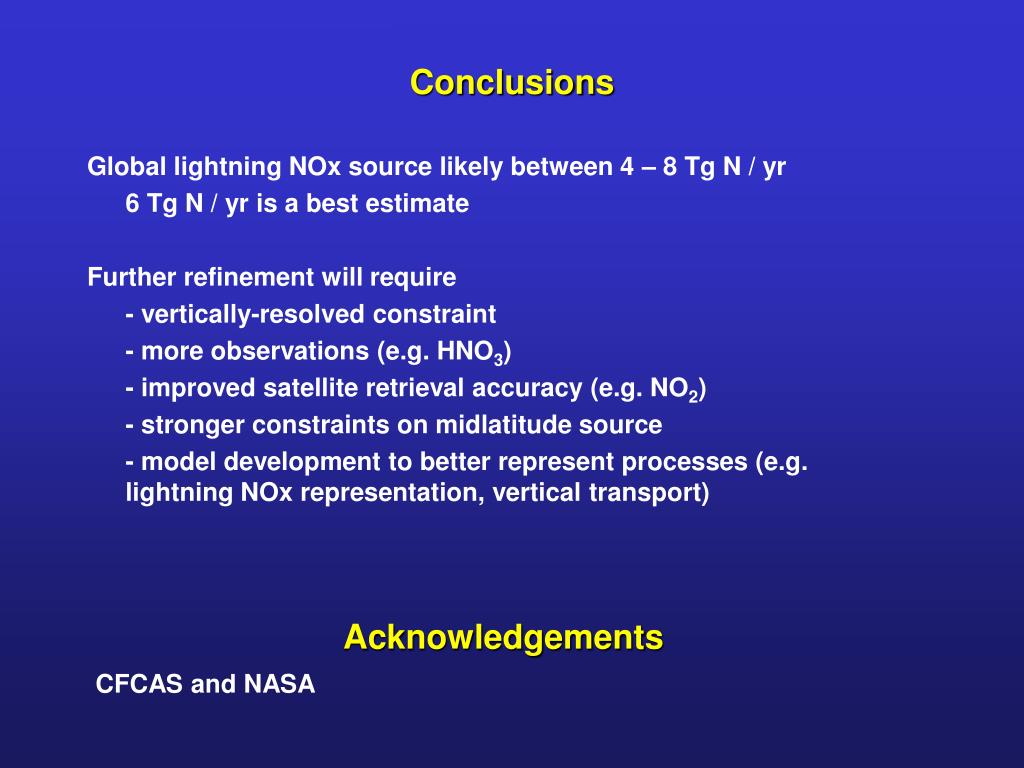 Conclusions

Global lightning NOx source likely between 4 – 8 Tg N / yr
6 Tg N / yr is a best estimate

Further refinement will require
- vertically-resolved constraint
- more observations (e.g. $HNO_3$)
- improved satellite retrieval accuracy (e.g. $NO_2$)
- stronger constraints on midlatitude source
- model development to better represent processes (e.g. lightning NOx representation, vertical transport)

Acknowledgements

CFCAS and NASA